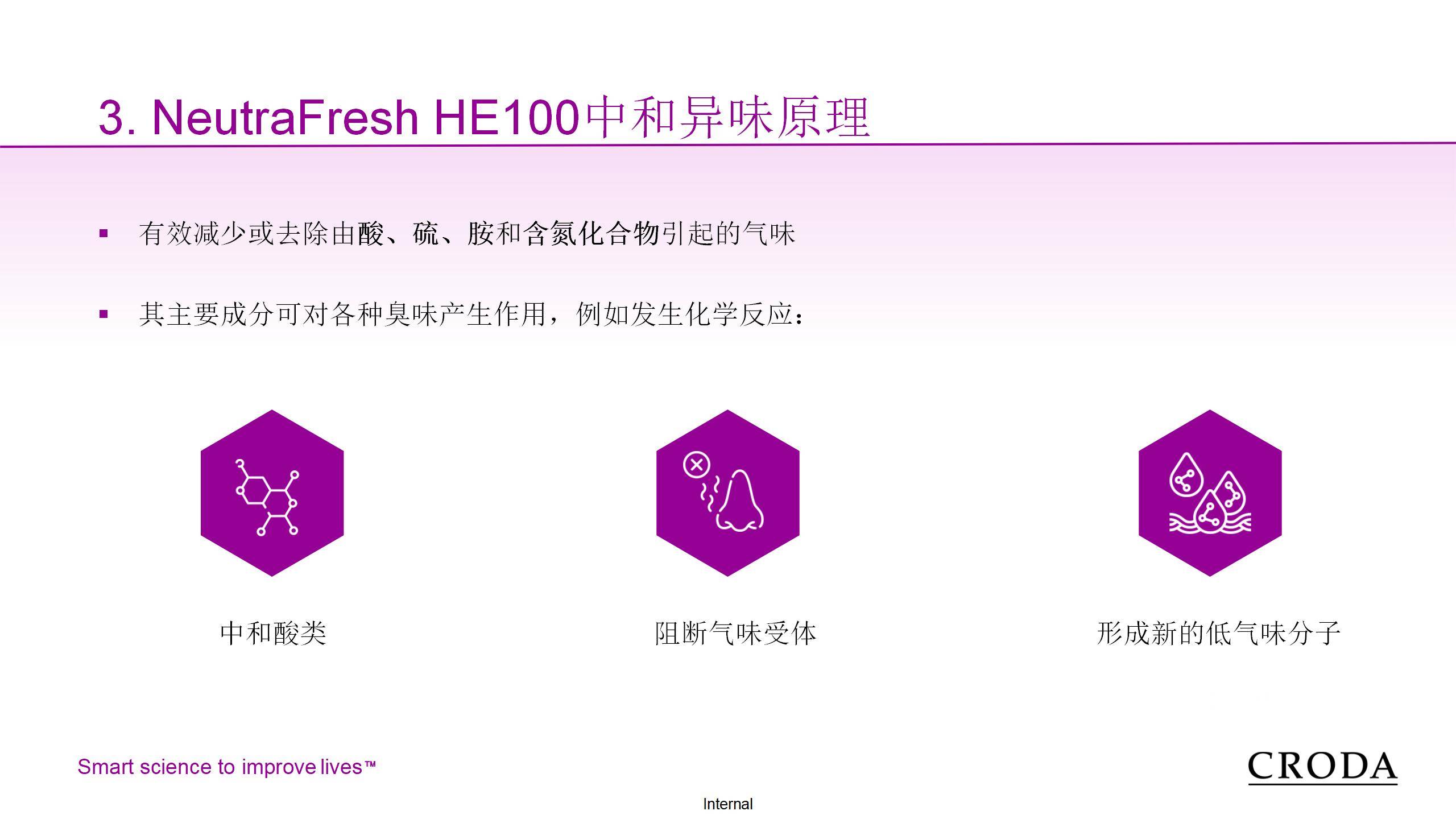 3. NeutraFresh HE100中和异味原理

▪ 有效减少或去除由酸、硫、胺和含氮化合物引起的气味

▪ 其主要成分可对各种臭味产生作用，例如发生化学反应：

中和酸类

阻断气味受体

形成新的低气味分子

Smart science to improve lives™

CRODA

Internal